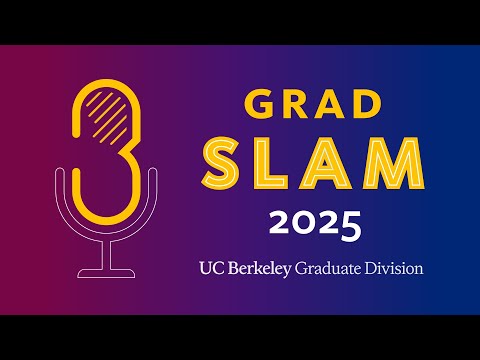 GRAD
SLAM
2025
UC Berkeley Graduate Division